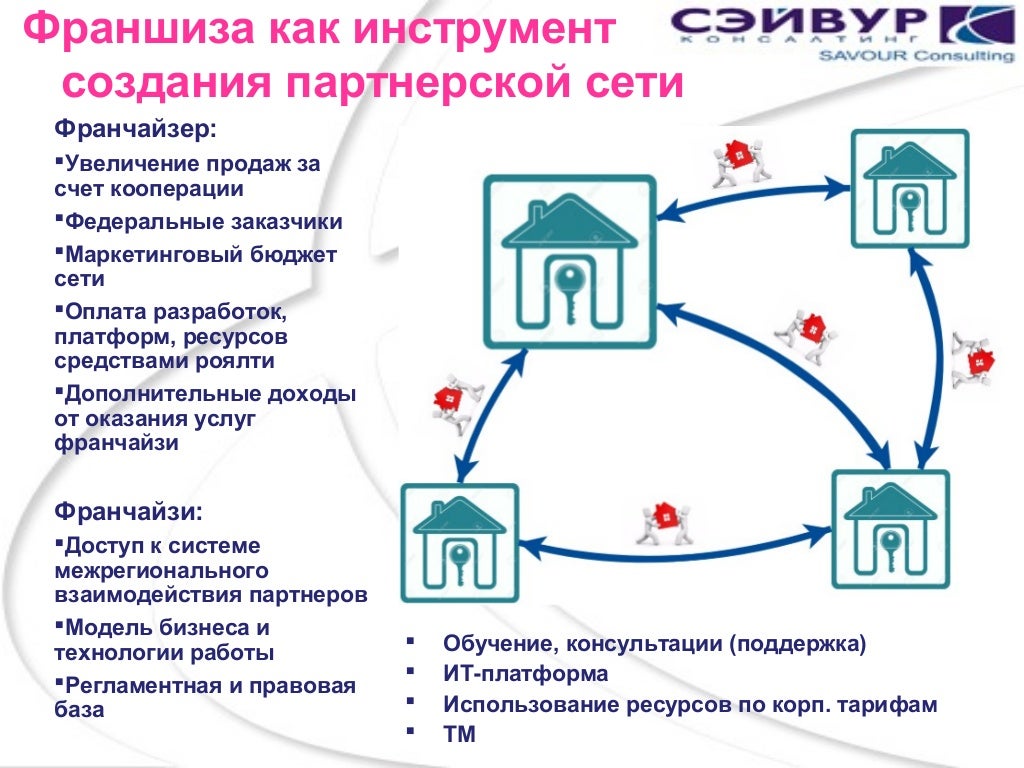 Франшиза как инструмент создания партнерской сети

СЭЙВУР
КОНСАЛТИНГ
SAVOUR Consulting

Франчайзер:
▪Увеличение продаж за счет кооперации
▪Федеральные заказчики
▪Маркетинговый бюджет сети
▪Оплата разработок, платформ, ресурсов средствами роялти
▪Дополнительные доходы от оказания услуг франчайзи

Франчайзи:
▪Доступ к системе межрегионального взаимодействия партнеров
▪Модель бизнеса и технологии работы
▪Регламентная и правовая база

▪ Обучение, консультации (поддержка)
▪ ИТ-платформа
▪ Использование ресурсов по корп. тарифам
▪ ТМ